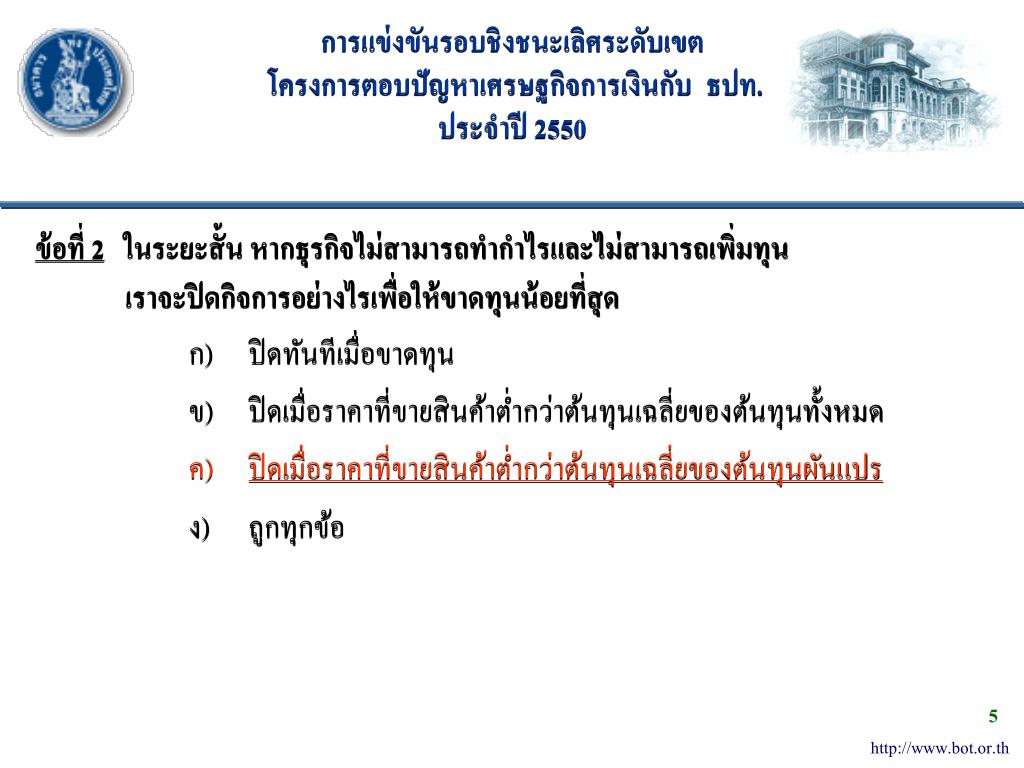 การแข่งขันรอบชิงชนะเลิศระดับเขต
โครงการตอบปัญหาเศรษฐกิจการเงินกับ ธปท.
ประจำปี 2550

ข้อที่ 2 ในระยะสั้น หากธุรกิจไม่สามารถทำกำไรและไม่สามารถเพิ่มทุน เราจะปิดกิจการอย่างไรเพื่อให้ขาดทุนน้อยที่สุด

ก) ปิดทันทีเมื่อขาดทุน

ข) ปิดเมื่อราคาที่ขายสินค้าต่ำกว่าต้นทุนเฉลี่ยของต้นทุนทั้งหมด

ค) ปิดเมื่อราคาที่ขายสินค้าต่ำกว่าต้นทุนเฉลี่ยของต้นทุนผันแปร

ง) ถูกทุกข้อ

5

http://www.bot.or.th